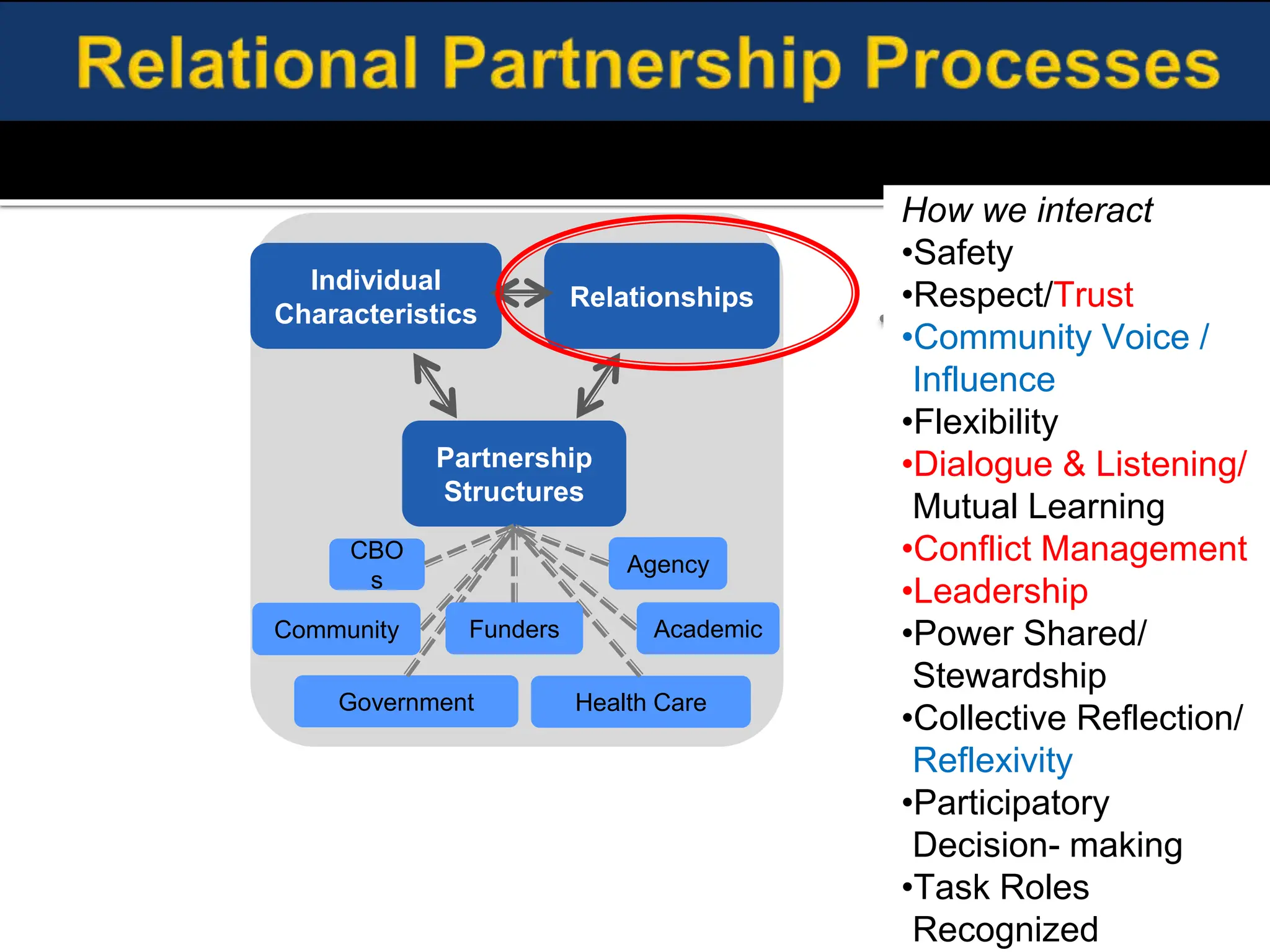 Relational Partnership Processes

Individual Characteristics

Relationships

Partnership Structures

CBO s

Agency

Community

Funders

Academic

Government

Health Care

How we interact
•Safety
•Respect/Trust
•Community Voice / Influence
•Flexibility
•Dialogue & Listening/ Mutual Learning
•Conflict Management
•Leadership
•Power Shared/ Stewardship
•Collective Reflection/ Reflexivity
•Participatory Decision- making
•Task Roles Recognized